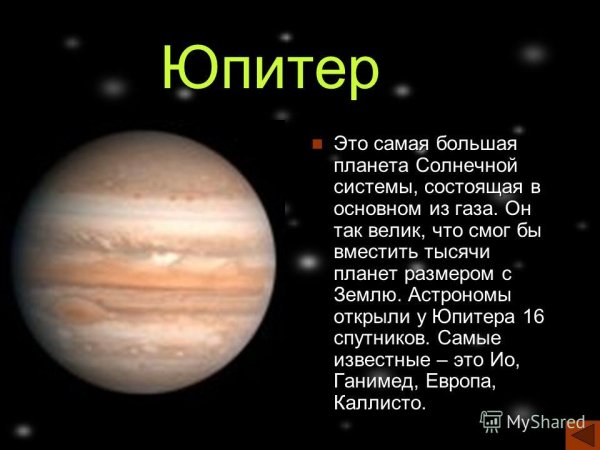 Юпитер

Это самая большая планета Солнечной системы, состоящая в основном из газа. Он так велик, что смог бы вместить тысячи планет размером с Землю. Астрономы открыли у Юпитера 16 спутников. Самые известные – это Ио, Ганимед, Европа, Каллисто.

MyShared